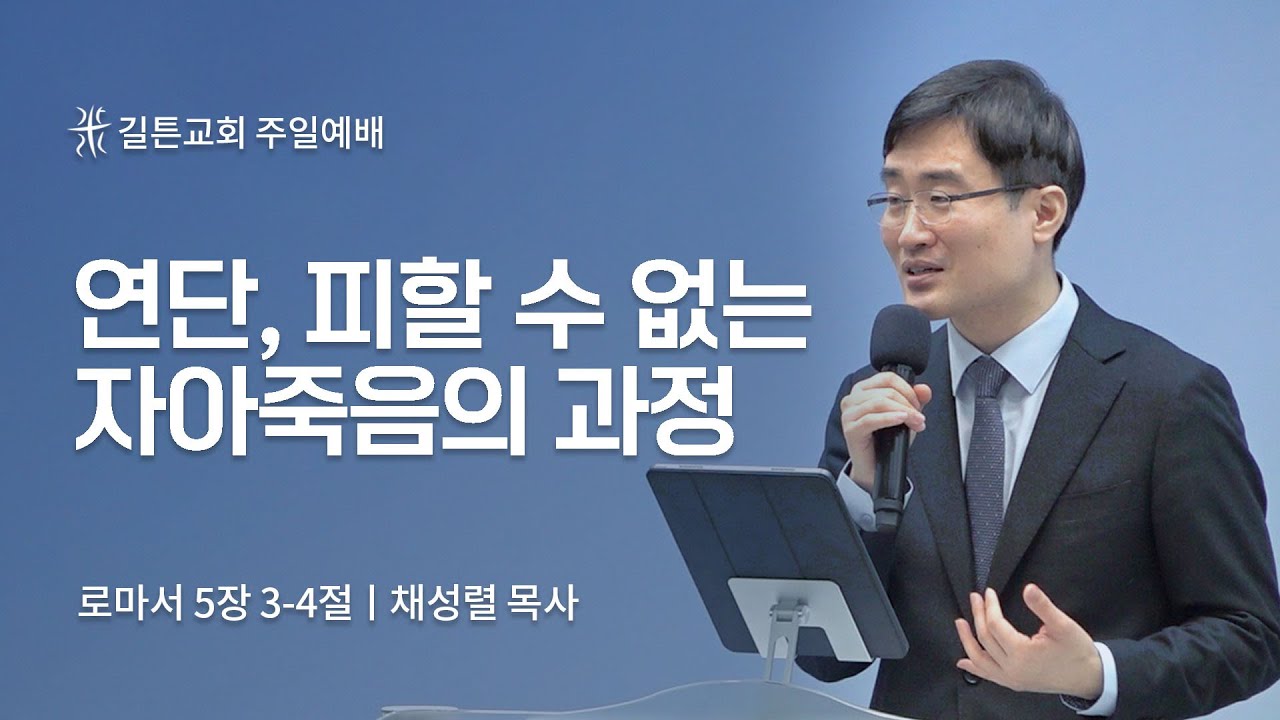 길튼교회 주일예배

연단, 피할 수 없는 자아죽음의 과정

로마서 5장 3-4절 | 채성렬 목사